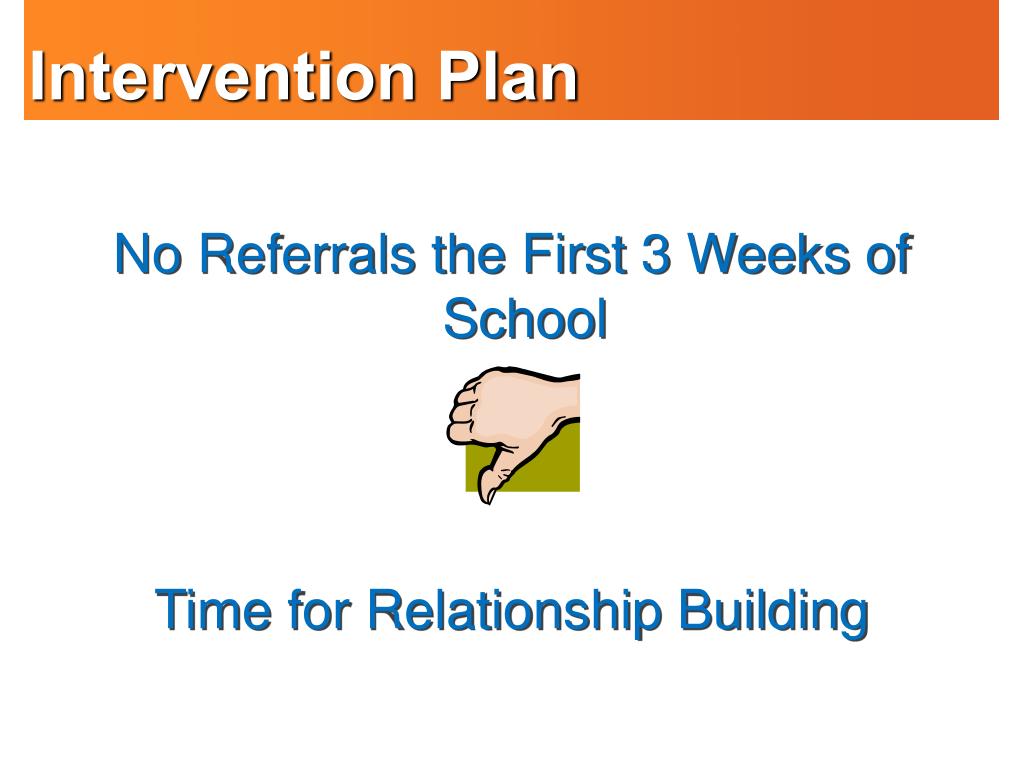 Intervention Plan

No Referrals the First 3 Weeks of School

Time for Relationship Building